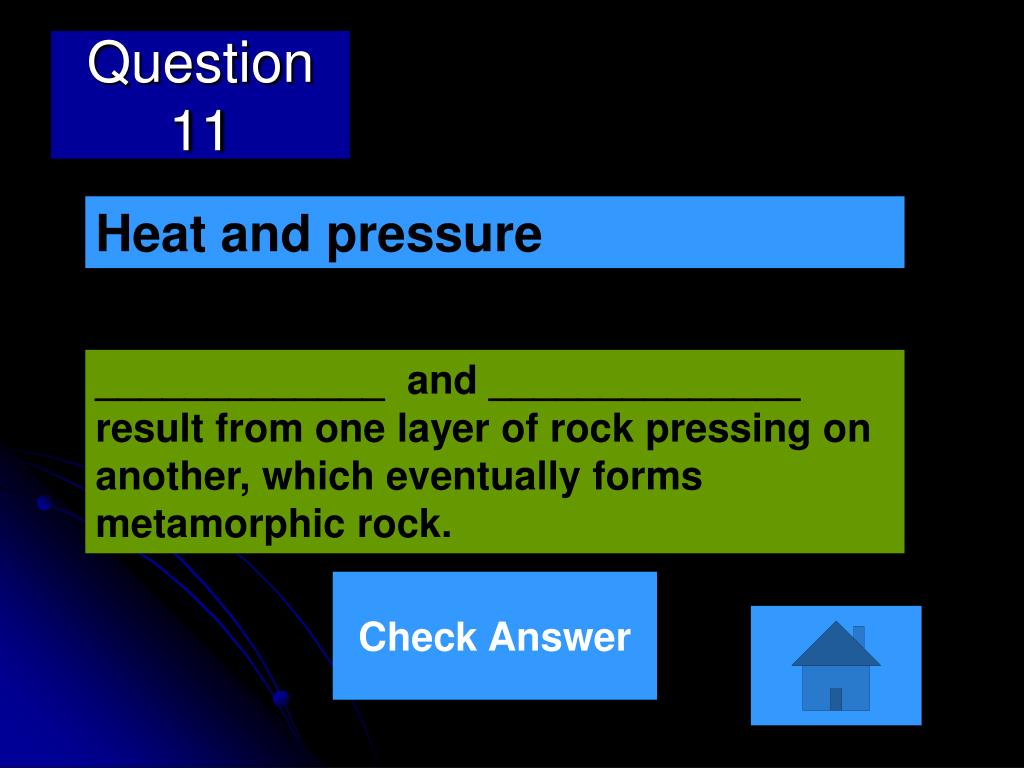 Question 11

Heat and pressure

_____________ and ______________ result from one layer of rock pressing on another, which eventually forms metamorphic rock.

Check Answer